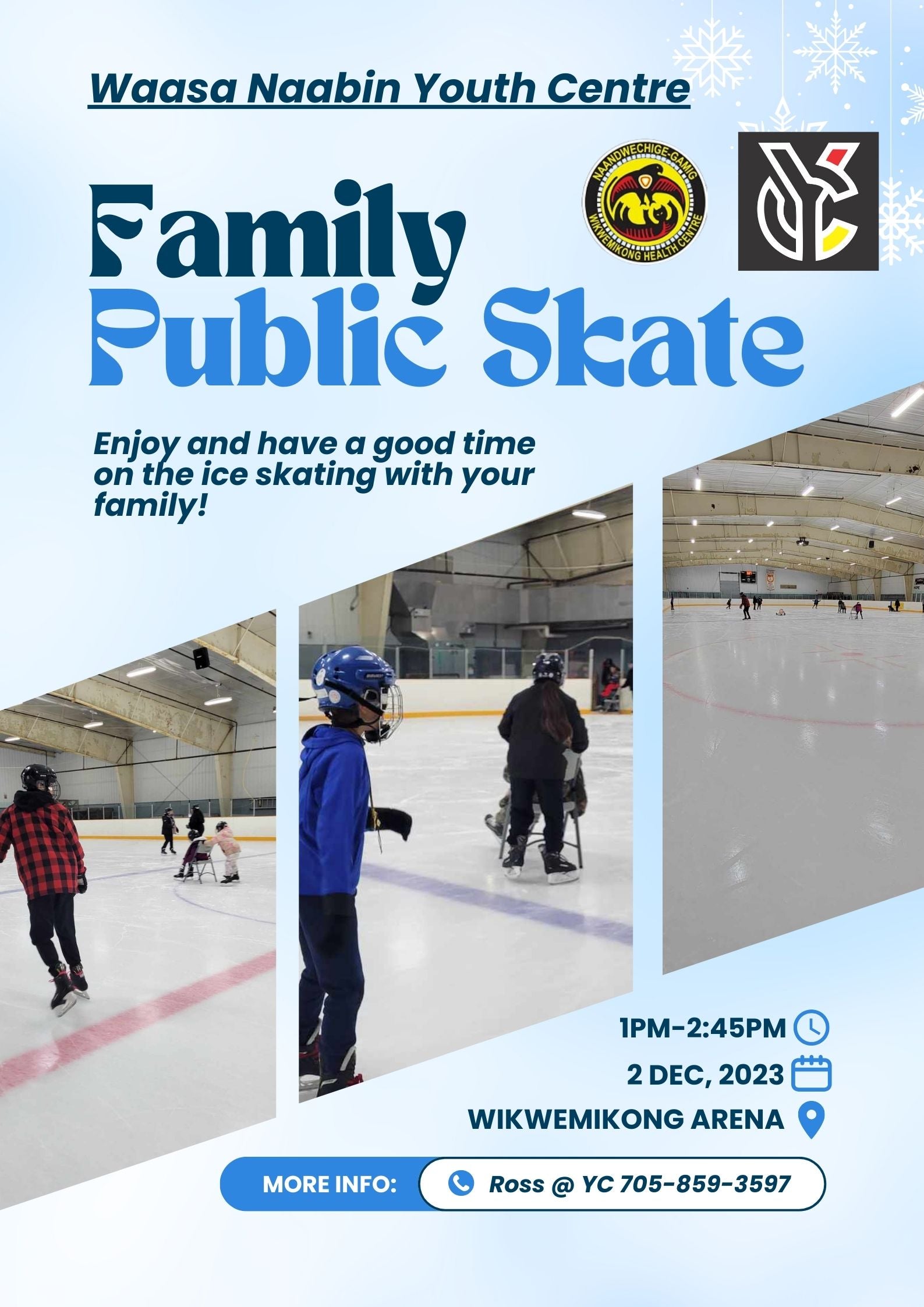 Waasa Naabin Youth Centre

NAANDWECHIGE-GAMIG
WIKWEMIKONG HEALTH CENTRE

Family
Public Skate

Enjoy and have a good time on the ice skating with your family!

1PM-2:45PM

2 DEC, 2023

WIKWEMIKONG ARENA

MORE INFO: Ross @ YC 705-859-3597